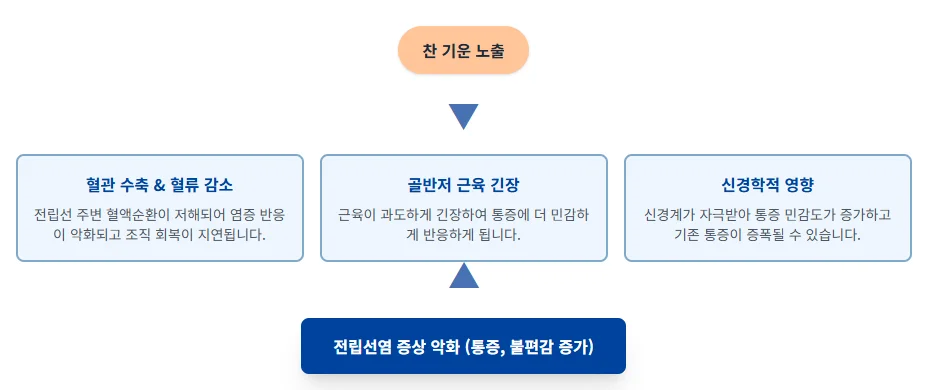 찬 기운 노출

혈관 수축 & 혈류 감소

전립선 주변 혈액순환이 저해되어 염증 반응이 악화되고 조직 회복이 지연됩니다.

골반저 근육 긴장

근육이 과도하게 긴장하여 통증에 더 민감하게 반응하게 됩니다.

신경학적 영향

신경계가 자극받아 통증 민감도가 증가하고 기존 통증이 증폭될 수 있습니다.

전립선염 증상 악화 (통증, 불편감 증가)